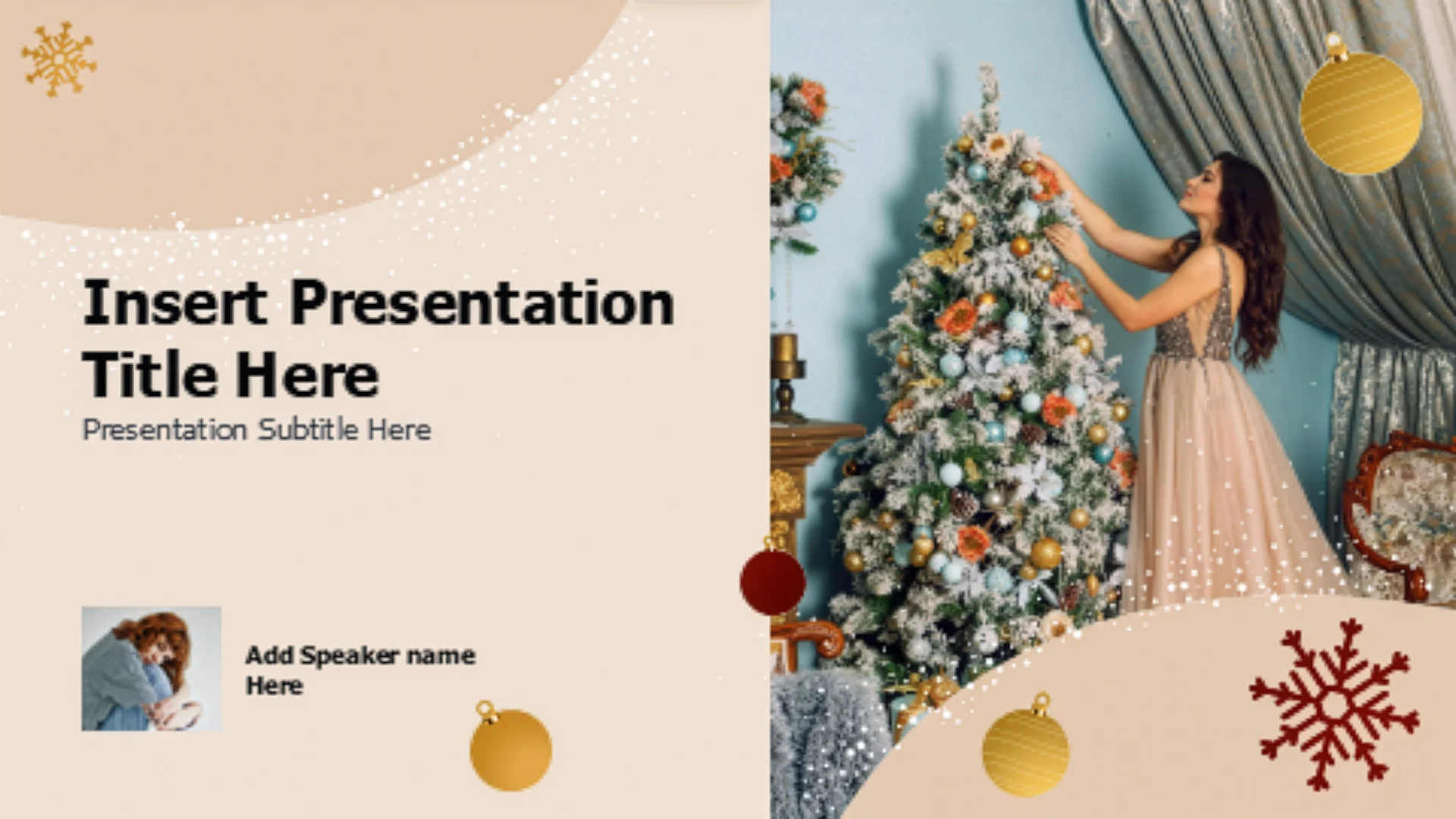 Insert Presentation Title Here

Presentation Subtitle Here

Add Speaker name Here